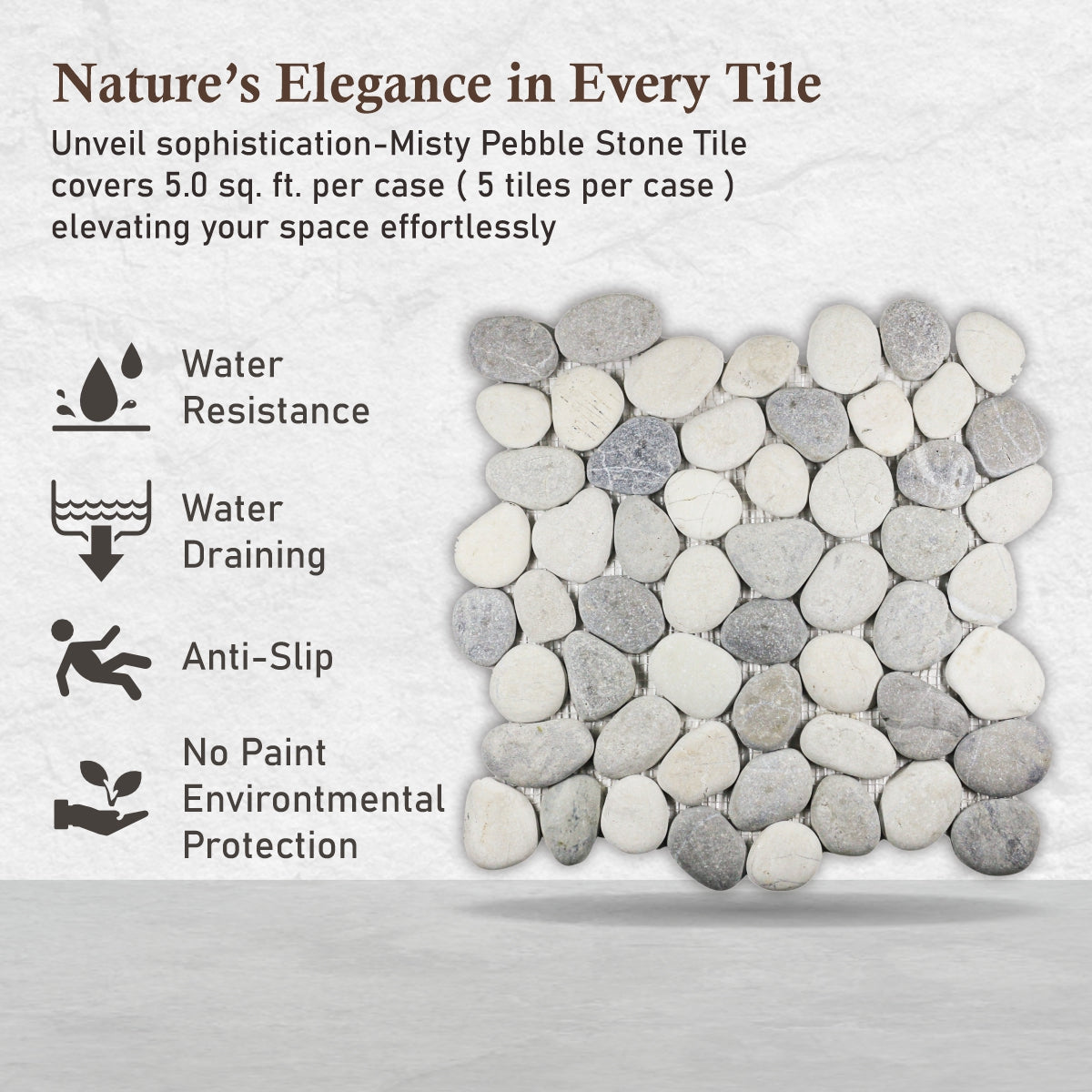 Nature's Elegance in Every Tile

Unveil sophistication-Misty Pebble Stone Tile covers 5.0 sq. ft. per case ( 5 tiles per case ) elevating your space effortlessly

Water Resistance

Water Draining

Anti-Slip

No Paint Environtmental Protection